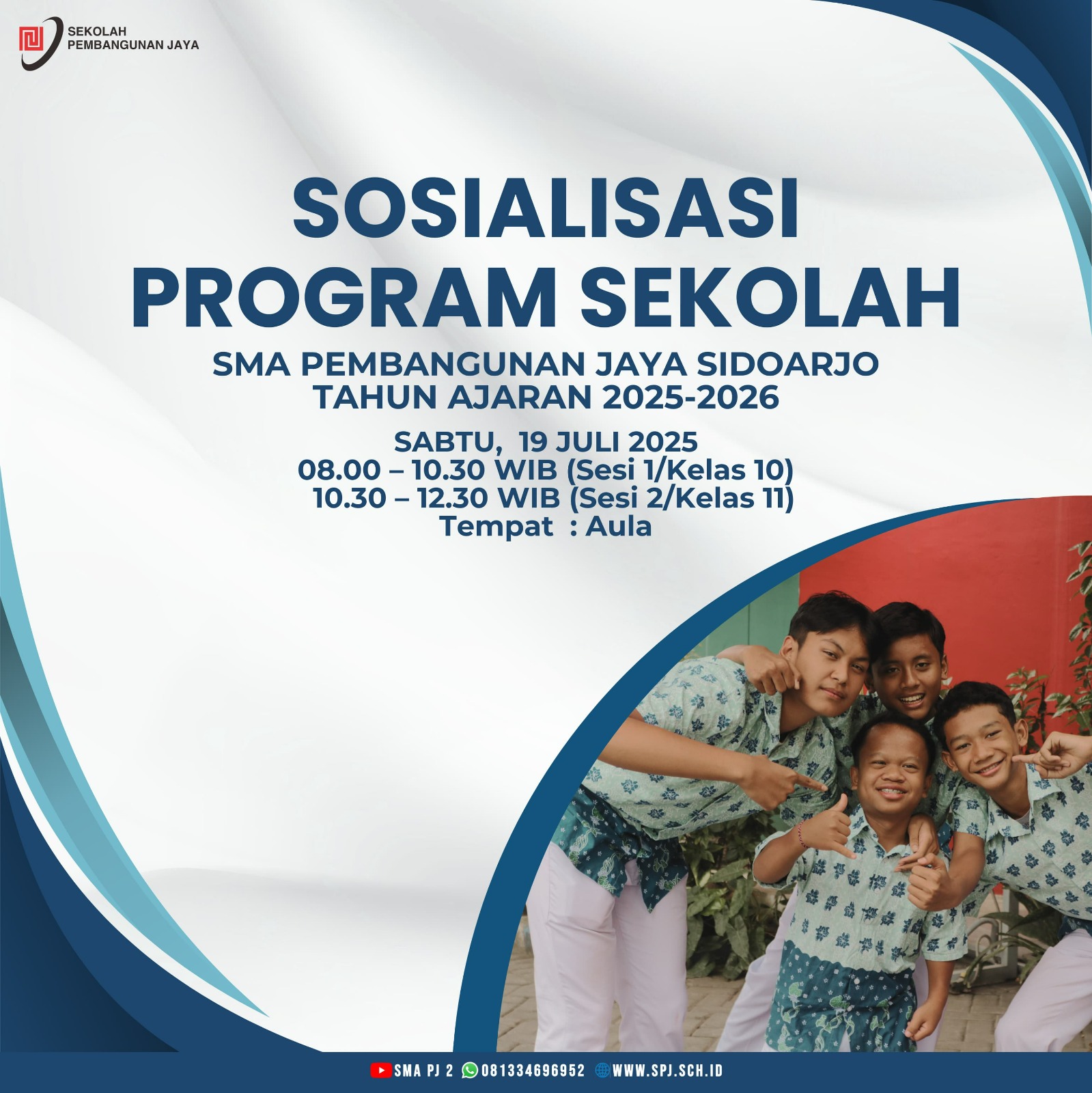 SEKOLAH
PEMBANGUNAN JAYA

SOSIALISASI
PROGRAM SEKOLAH

SMA PEMBANGUNAN JAYA SIDOARJO
TAHUN AJARAN 2025-2026

SABTU, 19 JULI 2025
08.00 – 10.30 WIB (Sesi 1/Kelas 10)
10.30 – 12.30 WIB (Sesi 2/Kelas 11)
Tempat : Aula

SMA PJ 2 081334696952 WWW.SPJ.SCH.ID